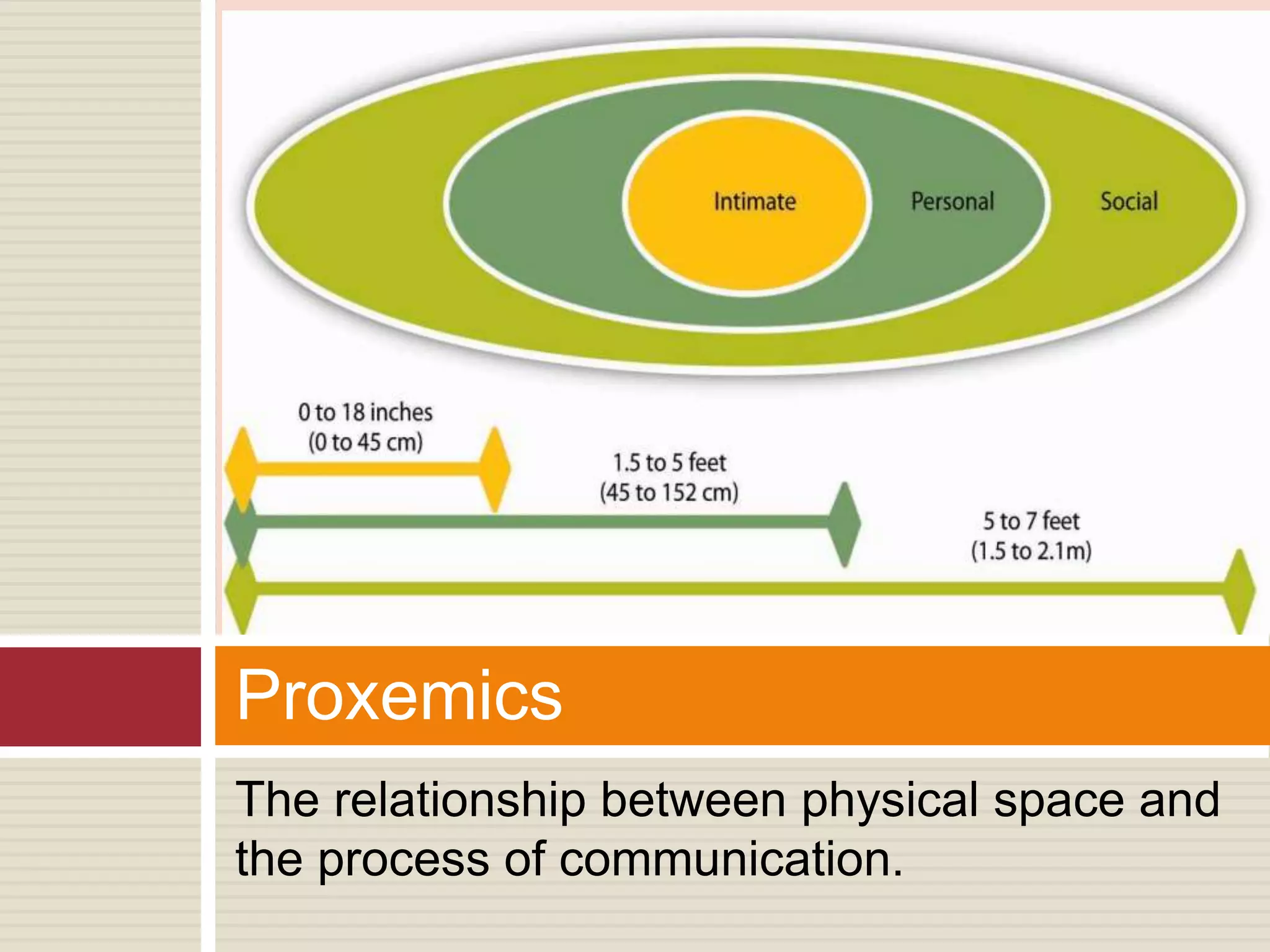 Intimate
Personal
Social

0 to 18 inches
(0 to 45 cm)

1.5 to 5 feet
(45 to 152 cm)

5 to 7 feet
(1.5 to 2.1m)

Proxemics

The relationship between physical space and the process of communication.